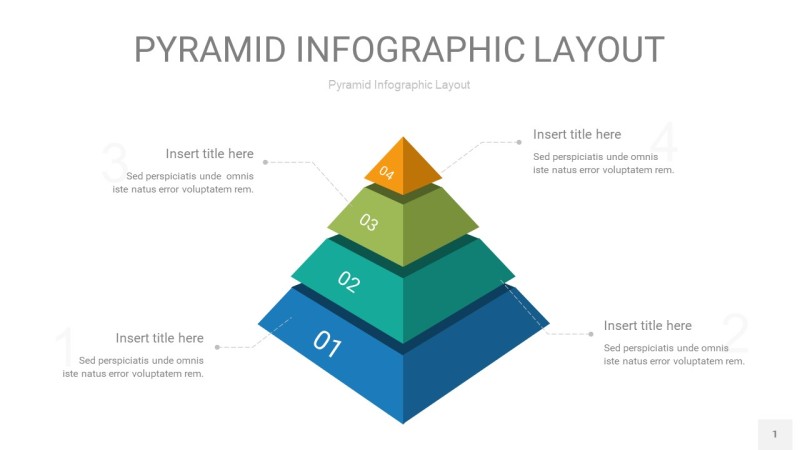 PYRAMID INFOGRAPHIC LAYOUT

Pyramid Infographic Layout

3
Insert title here
Sed perspiciatis unde omnis iste natus error voluptatem rem.

4
Insert title here
Sed perspiciatis unde omnis iste natus error voluptatem rem.

04

03

02

01

1
Insert title here
Sed perspiciatis unde omnis iste natus error voluptatem rem.

2
Insert title here
Sed perspiciatis unde omnis iste natus error voluptatem rem.

1